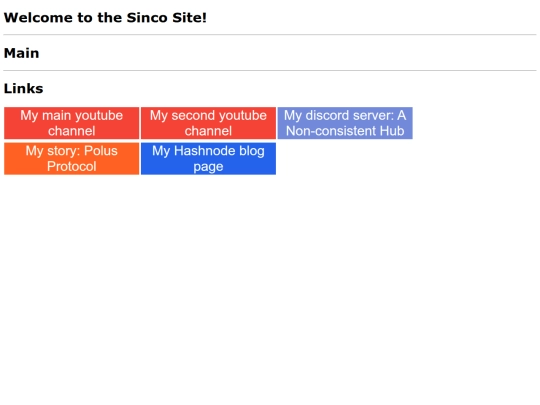 Welcome to the Sinco Site!

Main

Links

My main youtube channel

My second youtube channel

My discord server: A Non-consistent Hub

My story: Polus Protocol

My Hashnode blog page